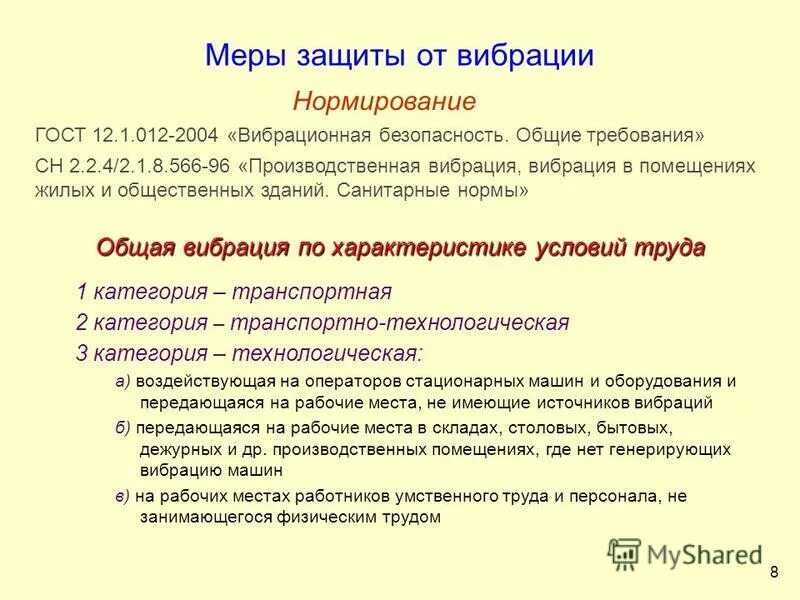 Меры защиты от вибрации

Нормирование

ГОСТ 12.1.012-2004 «Вибрационная безопасность. Общие требования»

СН 2.2.4/2.1.8.566-96 «Производственная вибрация, вибрация в помещениях жилых и общественных зданий. Санитарные нормы»

Общая вибрация по характеристике условий труда

1 категория – транспортная

2 категория – транспортно-технологическая

3 категория – технологическая:

а) воздействующая на операторов стационарных машин и оборудования и передающаяся на рабочие места, не имеющие источников вибраций

б) передающаяся на рабочие места в складах, столовых, бытовых, дежурных и др. производственных помещениях, где нет генерирующих вибрацию машин

в) на рабочих местах работников умственного труда и персонала, не занимающегося физическим трудом

MyShared

8